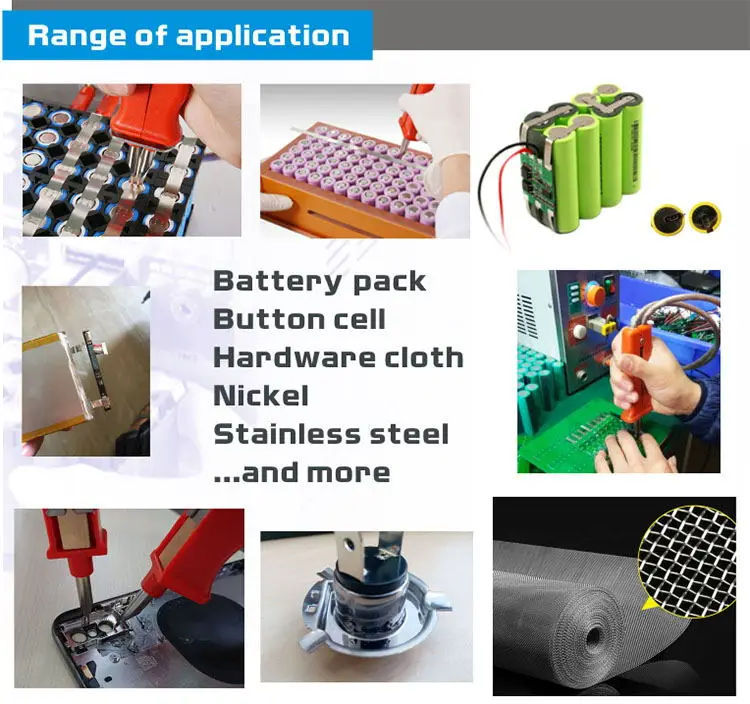 Range of application

Battery pack
Button cell
Hardware cloth
Nickel
Stainless steel
...and more